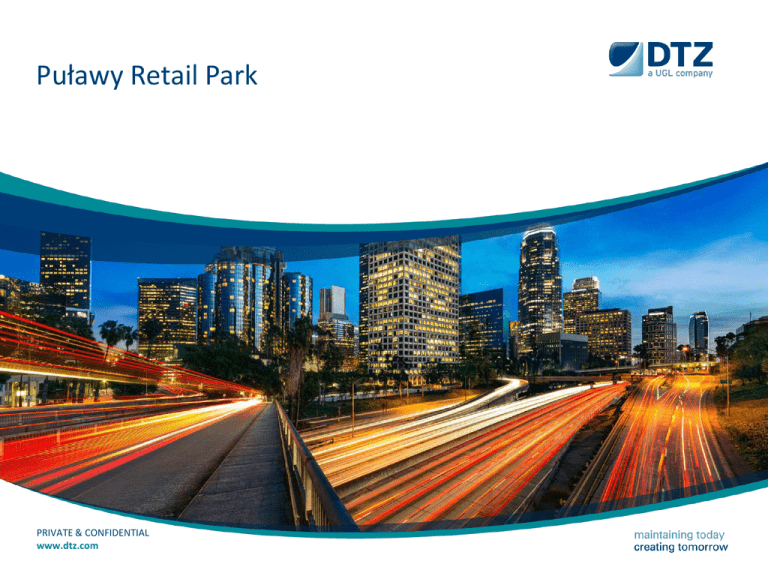 Puławy Retail Park

DTZ
a UGL company

PRIVATE & CONFIDENTIAL
www.dtz.com

maintaining today
creating tomorrow